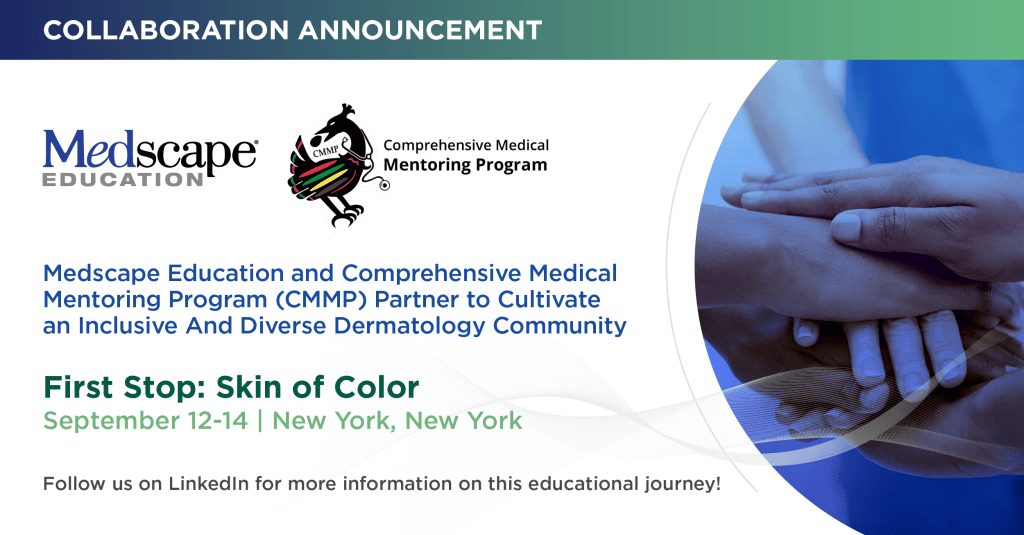 COLLABORATION ANNOUNCEMENT

Medscape® EDUCATION

CMMP

Comprehensive Medical Mentoring Program

Medscape Education and Comprehensive Medical Mentoring Program (CMMP) Partner to Cultivate an Inclusive And Diverse Dermatology Community

First Stop: Skin of Color

September 12-14 | New York, New York

Follow us on LinkedIn for more information on this educational journey!